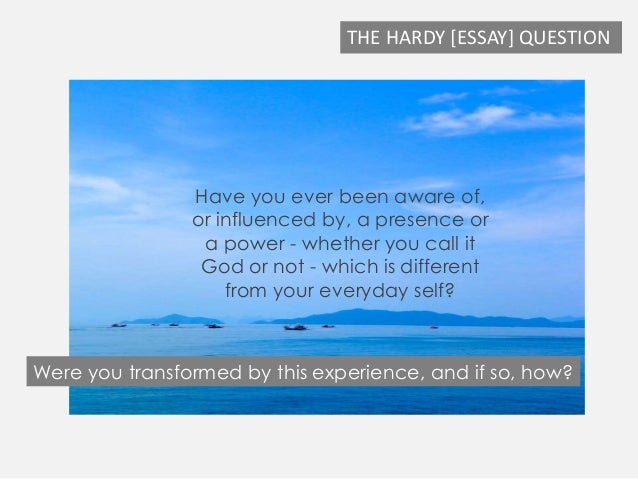 THE HARDY [ESSAY] QUESTION

Have you ever been aware of, or influenced by, a presence or a power - whether you call it God or not - which is different from your everyday self?

Were you transformed by this experience, and if so, how?